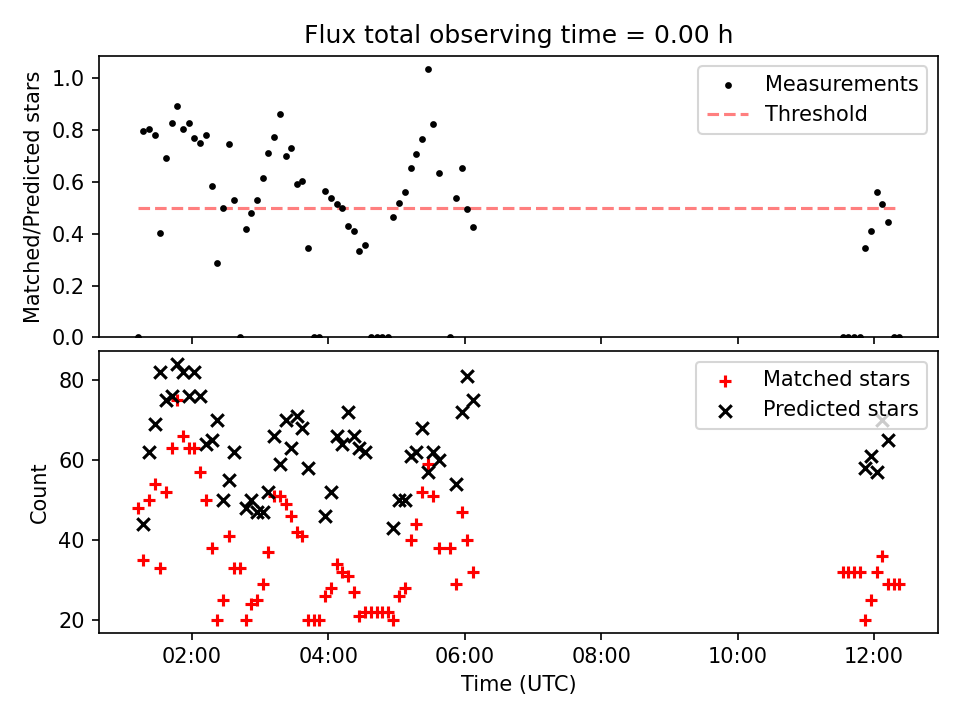 Flux total observing time = 0.00 h

Matched/Predicted stars

1.0
0.8
0.6
0.4
0.2
0.0

Measurements
Threshold

Count

80
60
40
20

Matched stars
Predicted stars

02:00
04:00
06:00
08:00
10:00
12:00

Time (UTC)